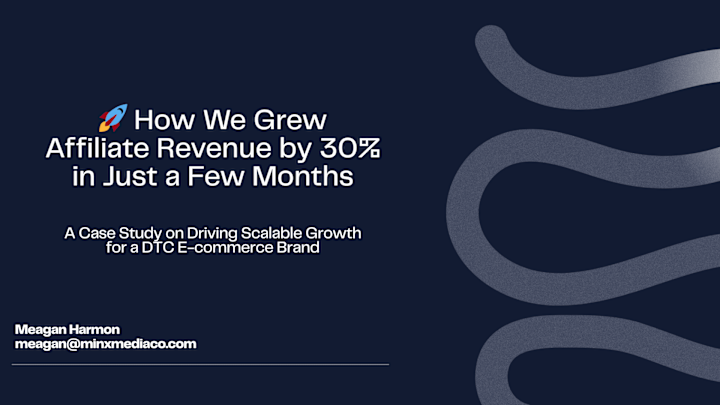 🚀 How We Grew Affiliate Revenue by 30% in Just a Few Months

A Case Study on Driving Scalable Growth for a DTC E-commerce Brand

Meagan Harmon
meagan@minxmediaco.com